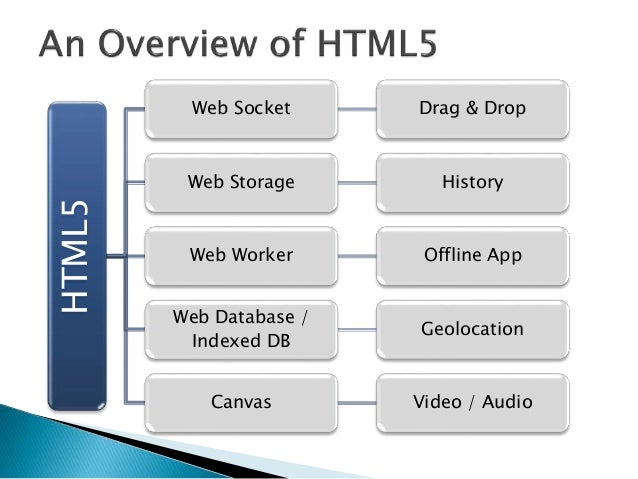 An Overview of HTML5

HTML5

Web Socket

Drag & Drop

Web Storage

History

Web Worker

Offline App

Web Database / Indexed DB

Geolocation

Canvas

Video / Audio